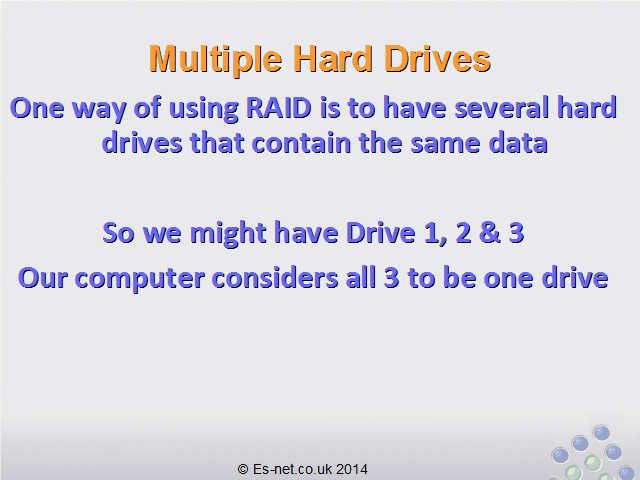 Multiple Hard Drives

One way of using RAID is to have several hard drives that contain the same data

So we might have Drive 1, 2 & 3

Our computer considers all 3 to be one drive

© Es-net.co.uk 2014